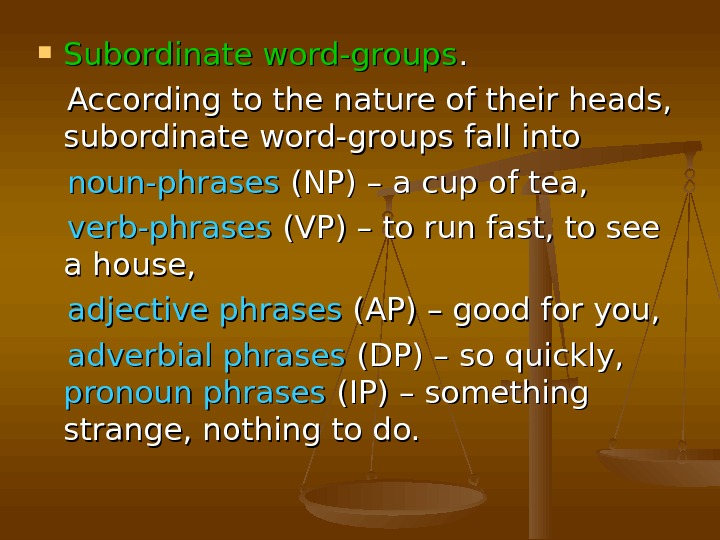 Subordinate word-groups.

According to the nature of their heads, subordinate word-groups fall into

noun-phrases (NP) – a cup of tea,

verb-phrases (VP) – to run fast, to see a house,

adjective phrases (AP) – good for you,

adverbial phrases (DP) – so quickly, pronoun phrases (IP) – something strange, nothing to do.